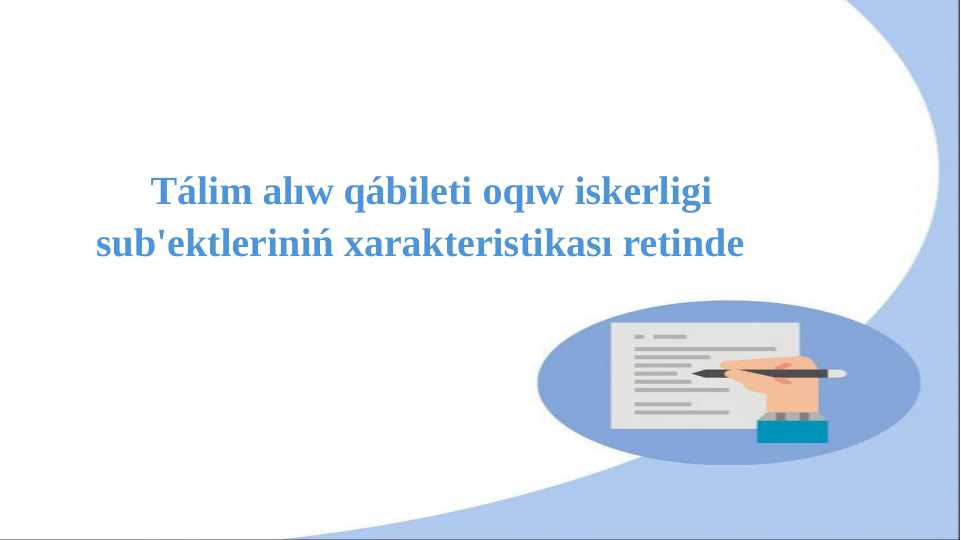 Tálim alıw qábileti oqıw iskerligi sub'ektleriniń xarakteristikası retinde